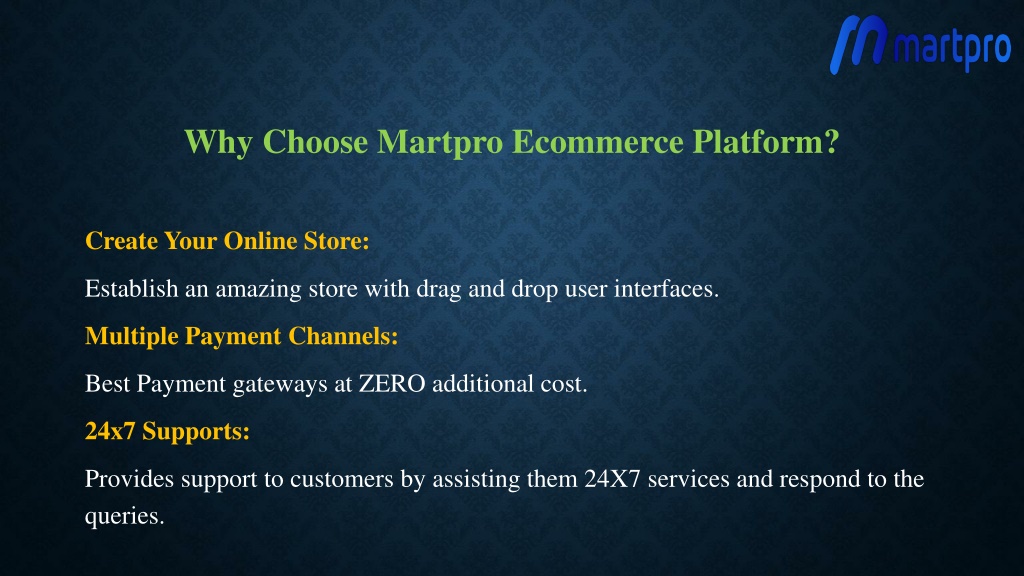 martpro

Why Choose Martpro Ecommerce Platform?

Create Your Online Store:

Establish an amazing store with drag and drop user interfaces.

Multiple Payment Channels:

Best Payment gateways at ZERO additional cost.

24x7 Supports:

Provides support to customers by assisting them 24X7 services and respond to the queries.